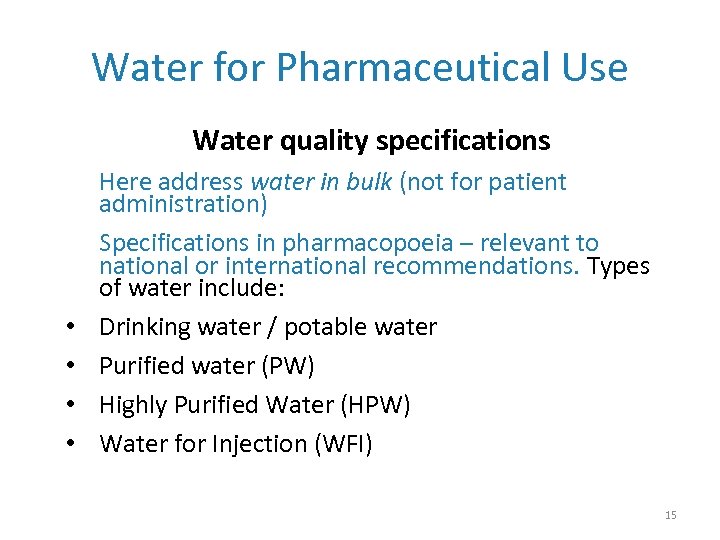 Water for Pharmaceutical Use

Water quality specifications

Here address water in bulk (not for patient administration)

Specifications in pharmacopoeia – relevant to national or international recommendations. Types of water include:

• Drinking water / potable water
• Purified water (PW)
• Highly Purified Water (HPW)
• Water for Injection (WFI)

15